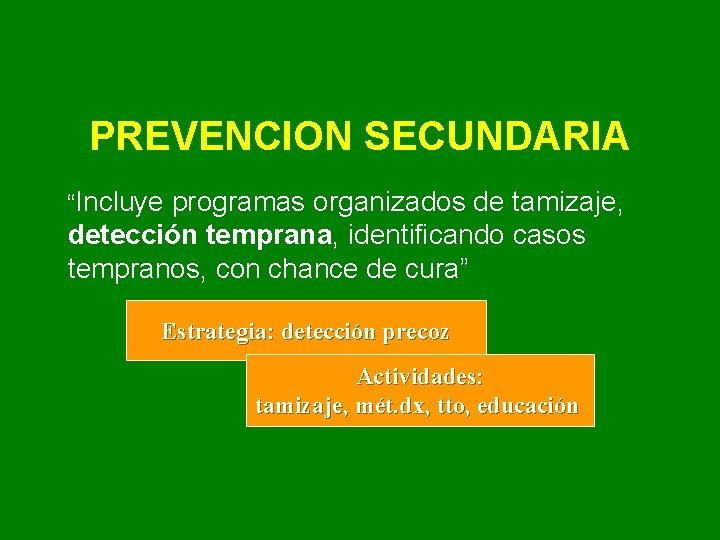 PREVENCION SECUNDARIA

“Incluye programas organizados de tamizaje, detección temprana, identificando casos tempranos, con chance de cura”

Estrategia: detección precoz

Actividades:
tamizaje, mét.dx, tto, educación